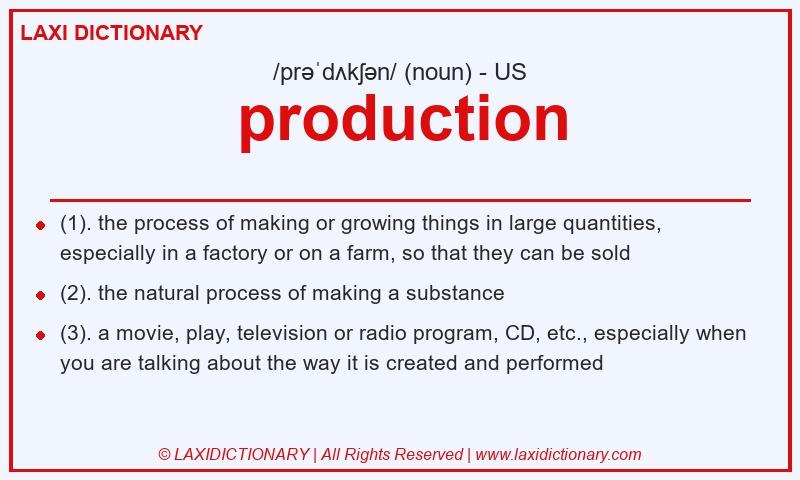 LAXI DICTIONARY

/prəˈdʌkʃən/ (noun) - US

production

- (1). the process of making or growing things in large quantities, especially in a factory or on a farm, so that they can be sold
- (2). the natural process of making a substance
- (3). a movie, play, television or radio program, CD, etc., especially when you are talking about the way it is created and performed

© LAXIDICTIONARY | All Rights Reserved | www.laxidictionary.com